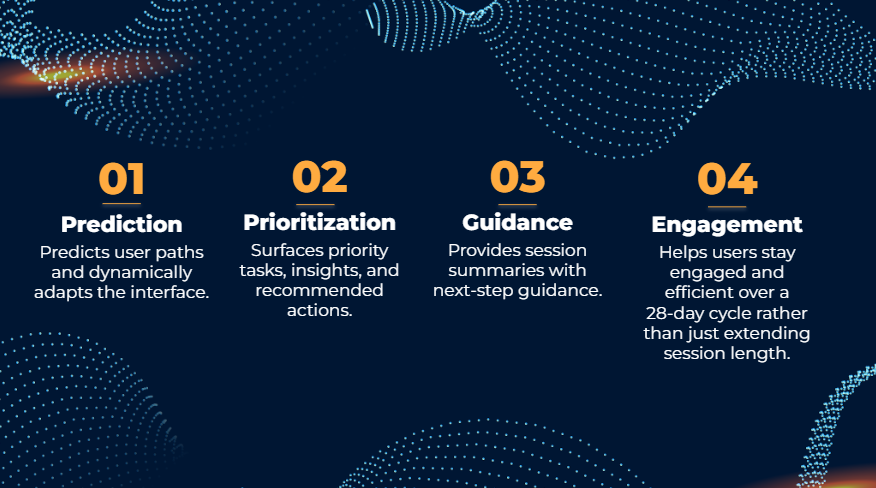 01
Prediction
Predicts user paths and dynamically adapts the interface.

02
Prioritization
Surfaces priority tasks, insights, and recommended actions.

03
Guidance
Provides session summaries with next-step guidance.

04
Engagement
Helps users stay engaged and efficient over a 28-day cycle rather than just extending session length.